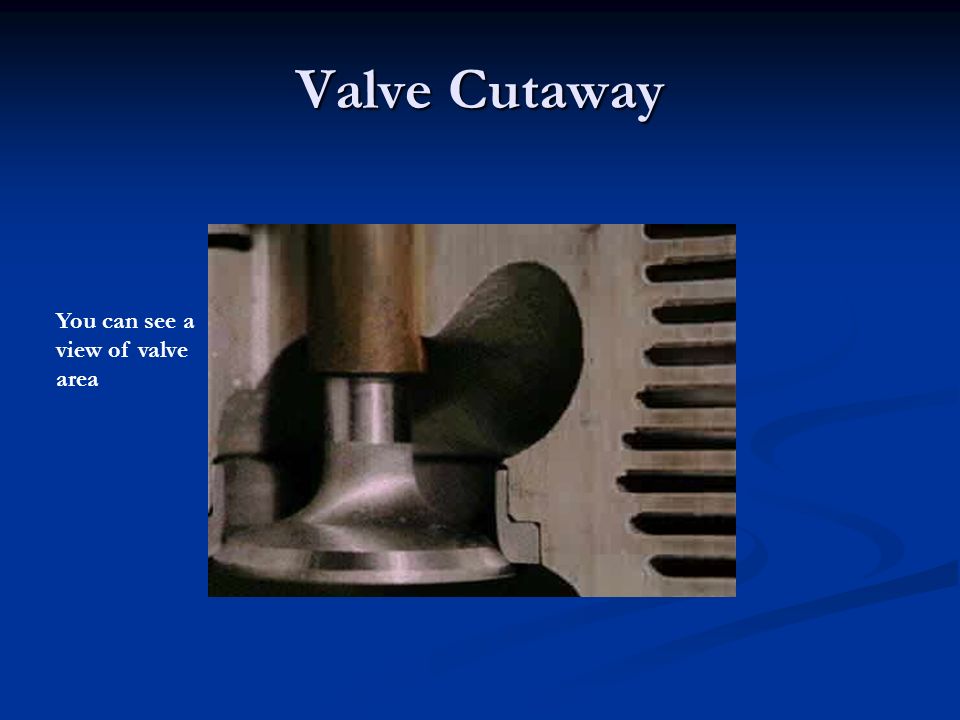 Valve Cutaway

You can see a view of valve area